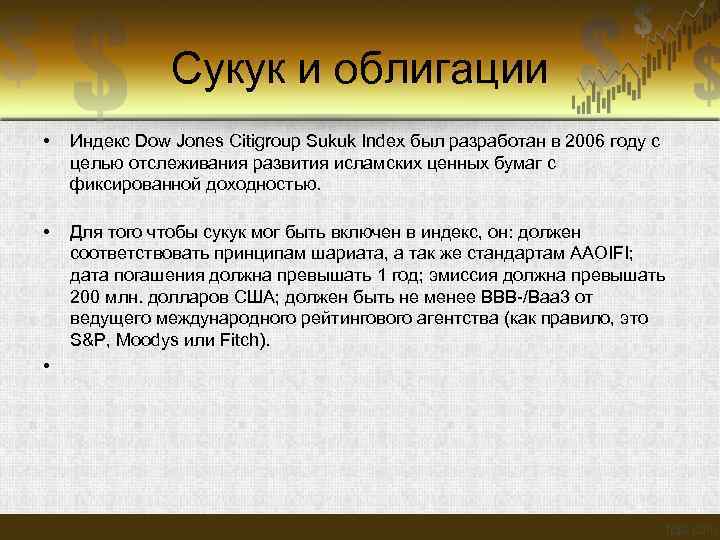 Сукук и облигации

• Индекс Dow Jones Citigroup Sukuk Index был разработан в 2006 году с целью отслеживания развития исламских ценных бумаг с фиксированной доходностью.

• Для того чтобы сукук мог быть включен в индекс, он: должен соответствовать принципам шариата, а так же стандартам AAOIFI; дата погашения должна превышать 1 год; эмиссия должна превышать 200 млн. долларов США; должен быть не менее BBB-/Baa3 от ведущего международного рейтингового агентства (как правило, это S&P, Moodys или Fitch).

•